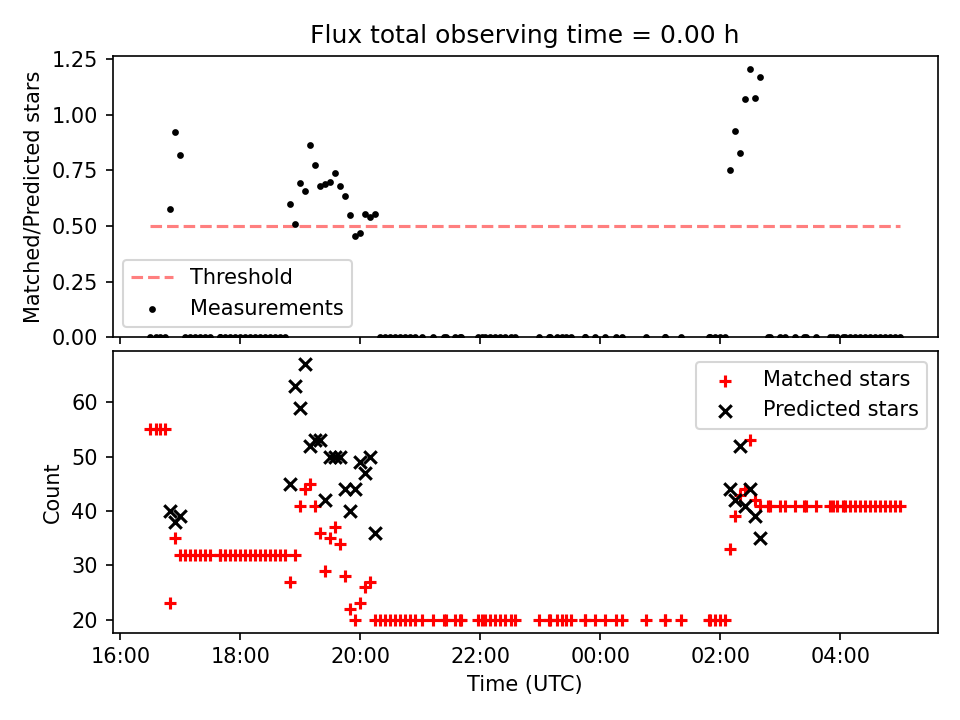 Flux total observing time = 0.00 h

Matched/Predicted stars

1.25
1.00
0.75
0.50
0.25
0.00

Threshold
Measurements

Count

60
50
40
30
20

Matched stars
Predicted stars

16:00
18:00
20:00
22:00
00:00
02:00
04:00

Time (UTC)